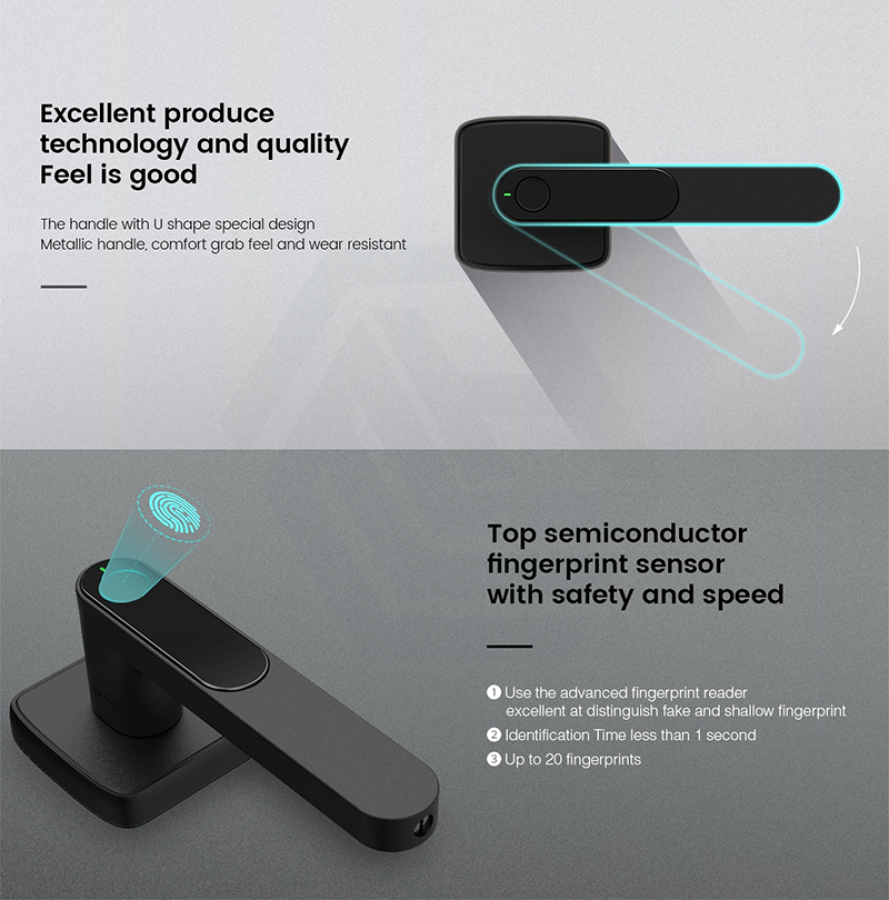 Excellent produce technology and quality Feel is good

The handle with U shape special design
Metallic handle, comfort grab feel and wear resistant

Top semiconductor fingerprint sensor with safety and speed

❶ Use the advanced fingerprint reader excellent at distinguish fake and shallow fingerprint
❷ Identification Time less than 1 second
❸ Up to 20 fingerprints